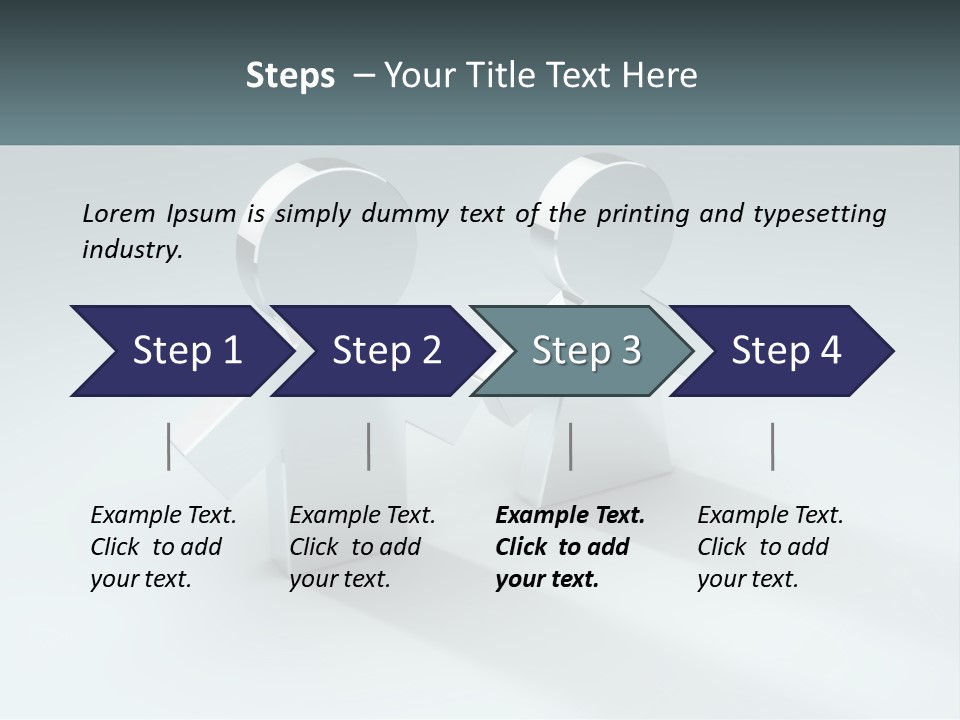 Steps – Your Title Text Here

Lorem Ipsum is simply dummy text of the printing and typesetting industry.

Step 1

Step 2

Step 3

Step 4

Example Text. Click to add your text.

Example Text. Click to add your text.

Example Text. Click to add your text.

Example Text. Click to add your text.